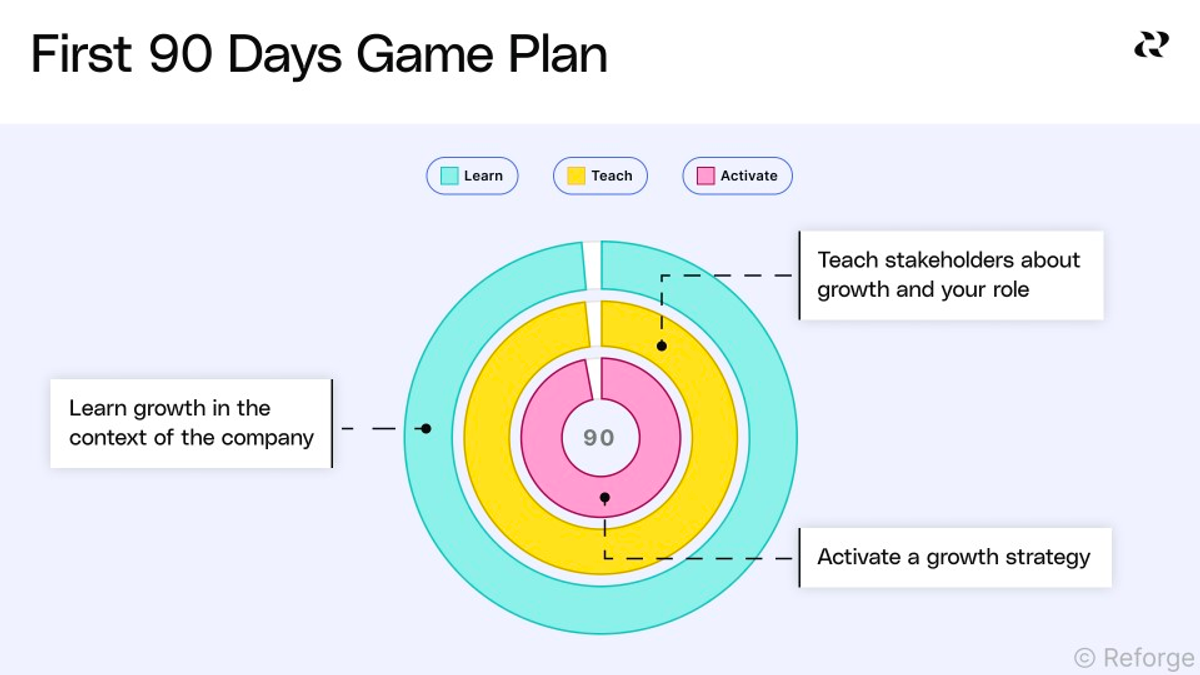 First 90 Days Game Plan

Learn

Teach

Activate

Teach stakeholders about growth and your role

Learn growth in the context of the company

90

Activate a growth strategy

© Reforge